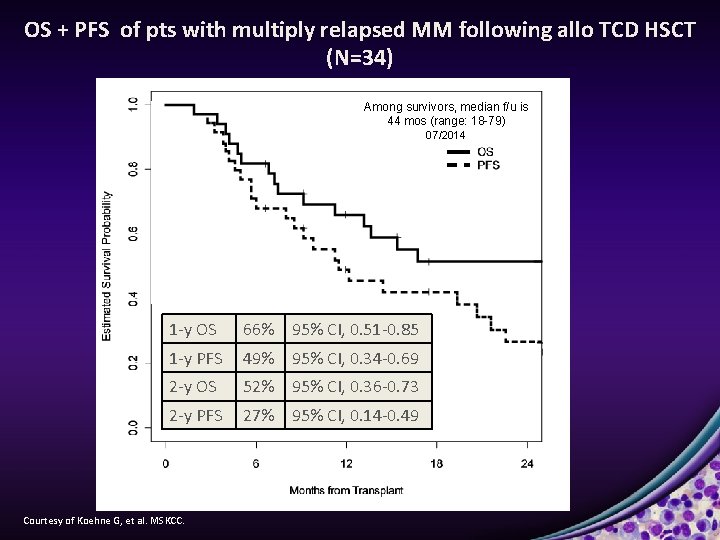 OS + PFS of pts with multiply relapsed MM following allo TCD HSCT (N=34)

Among survivors, median f/u is 44 mos (range: 18-79) 07/2014

OS
PFS

Estimated Survival Probability

1.0
0.8
0.6
0.4
0.2
0.0

| 1-y OS | 66% | 95% CI, 0.51-0.85 |
|---|---|---|
| 1-y PFS | 49% | 95% CI, 0.34-0.69 |
| 2-y OS | 52% | 95% CI, 0.36-0.73 |
| 2-y PFS | 27% | 95% CI, 0.14-0.49 |

0
6
12
18
24

Months from Transplant

Courtesy of Koehne G, et al. MSKCC.